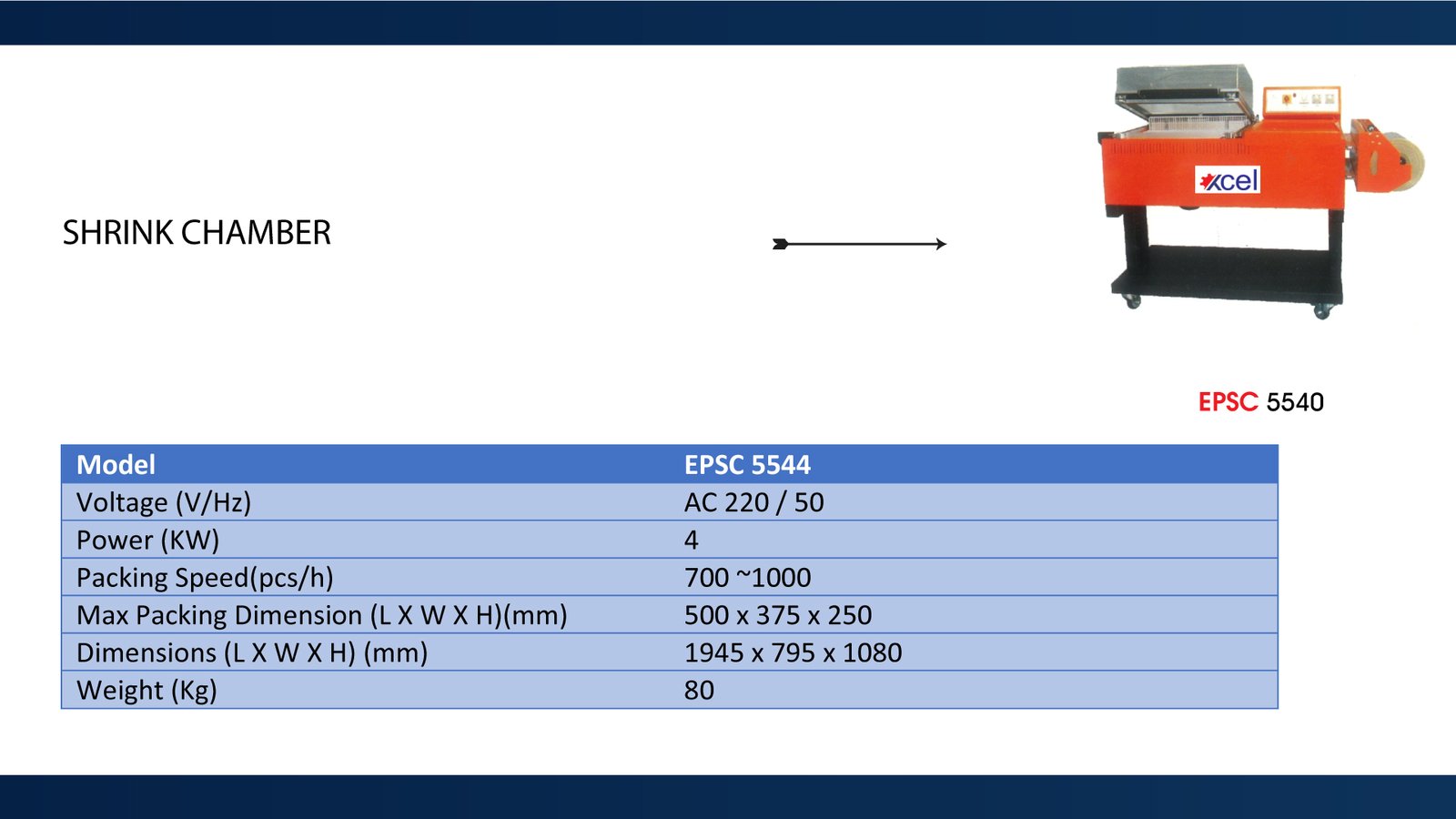 SHRINK CHAMBER

xcel

EPSC 5540

| Model | EPSC 5544 |
|---|---|
| Voltage (V/Hz) | AC 220 / 50 |
| Power (KW) | 4 |
| Packing Speed(pcs/h) | 700 ~1000 |
| Max Packing Dimension (L X W X H)(mm) | 500 x 375 x 250 |
| Dimensions (L X W X H) (mm) | 1945 x 795 x 1080 |
| Weight (Kg) | 80 |